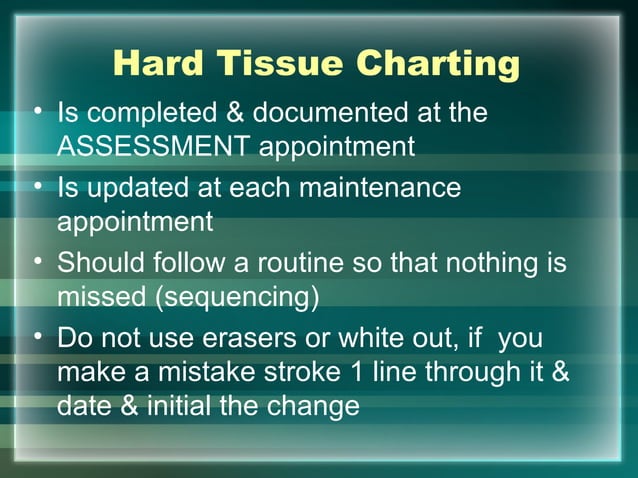 Hard Tissue Charting

• Is completed & documented at the ASSESSMENT appointment
• Is updated at each maintenance appointment
• Should follow a routine so that nothing is missed (sequencing)
• Do not use erasers or white out, if you make a mistake stroke 1 line through it & date & initial the change